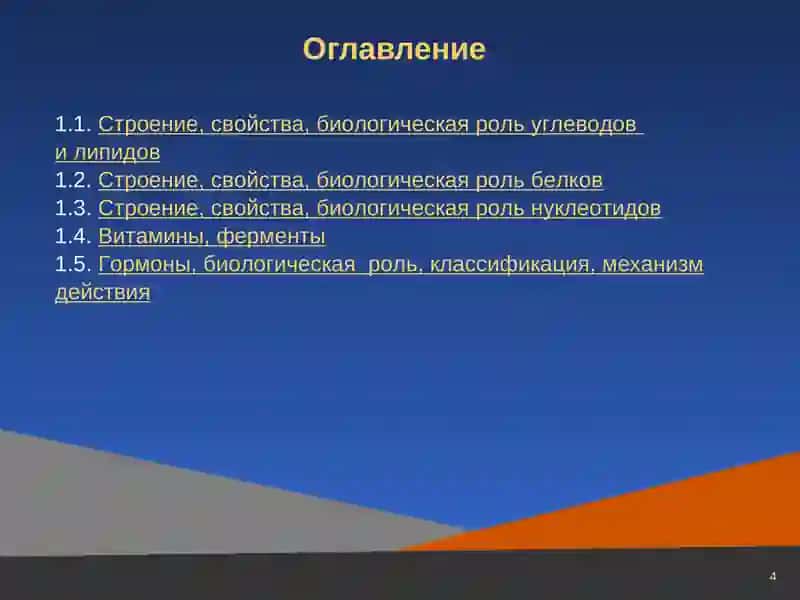 Оглавление

1.1. Строение, свойства, биологическая роль углеводов и липидов
1.2. Строение, свойства, биологическая роль белков
1.3. Строение, свойства, биологическая роль нуклеотидов
1.4. Витамины, ферменты
1.5. Гормоны, биологическая роль, классификация, механизм действия

4